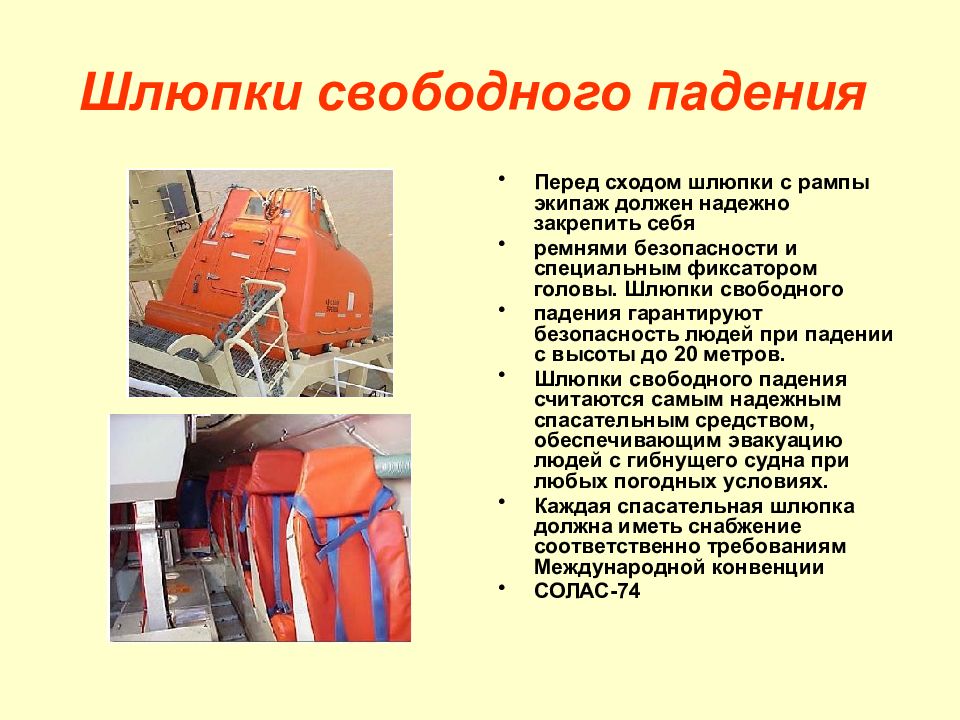 Шлюпки свободного падения

• Перед сходом шлюпки с рампы экипаж должен надежно закрепить себя
• ремнями безопасности и специальным фиксатором головы. Шлюпки свободного
• падения гарантируют безопасность людей при падении с высоты до 20 метров.
• Шлюпки свободного падения считаются самым надежным спасательным средством, обеспечивающим эвакуацию людей с гибнущего судна при любых погодных условиях.
• Каждая спасательная шлюпка должна иметь снабжение соответственно требованиям Международной конвенции
• СОЛАС-74